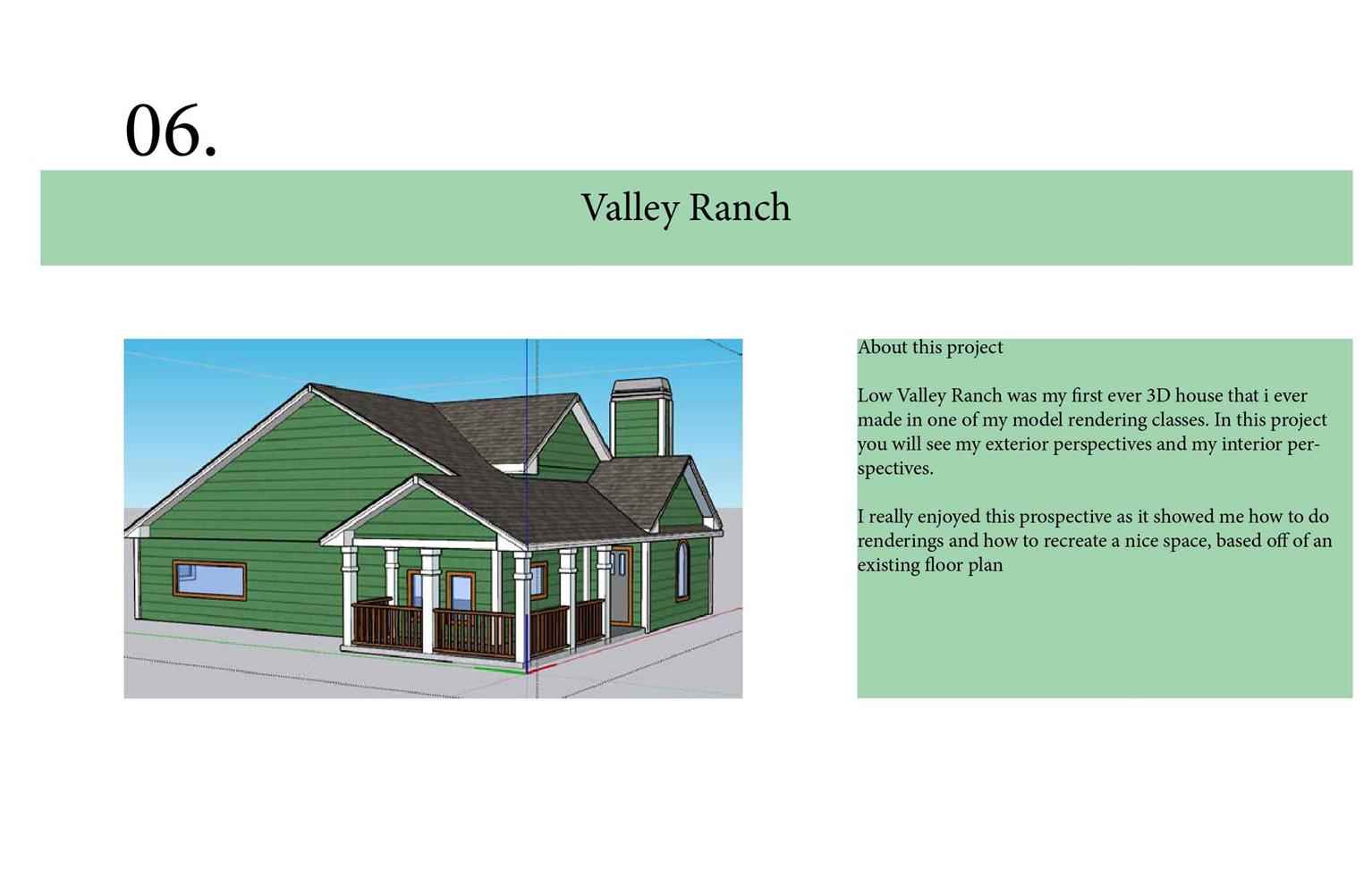 06.

Valley Ranch

About this project

Low Valley Ranch was my first ever 3D house that i ever made in one of my model rendering classes. In this project you will see my exterior perspectives and my interior perspectives.

I really enjoyed this prospective as it showed me how to do renderings and how to recreate a nice space, based off of an existing floor plan